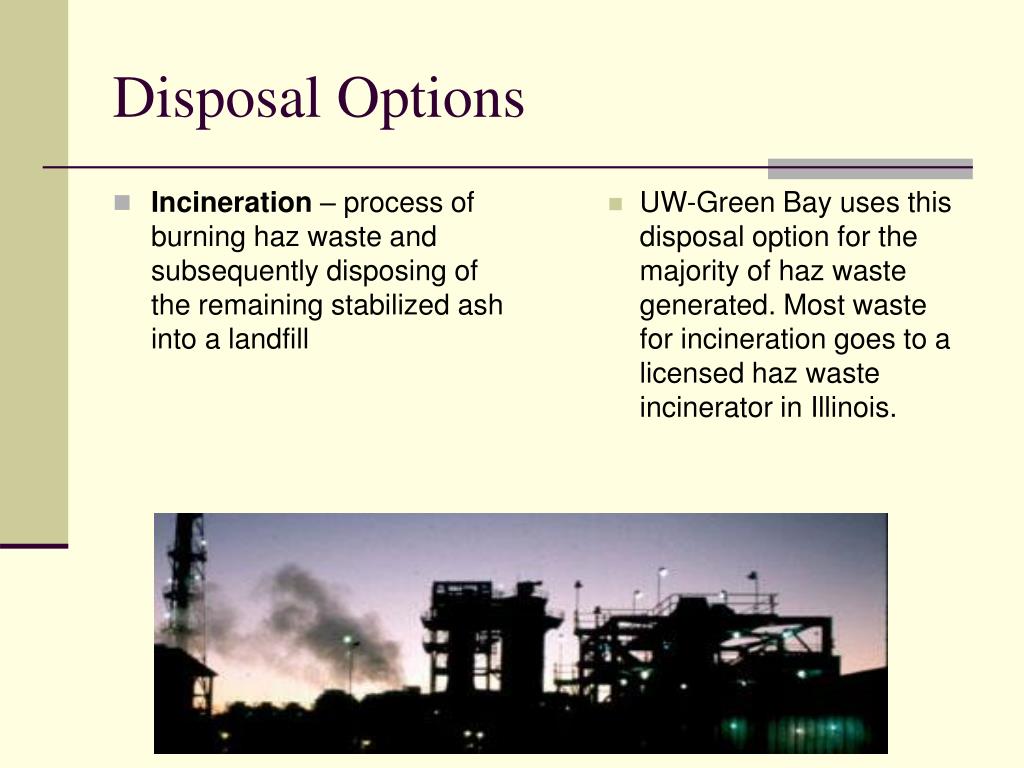 Disposal Options

Incineration – process of burning haz waste and subsequently disposing of the remaining stabilized ash into a landfill

UW-Green Bay uses this disposal option for the majority of haz waste generated. Most waste for incineration goes to a licensed haz waste incinerator in Illinois.